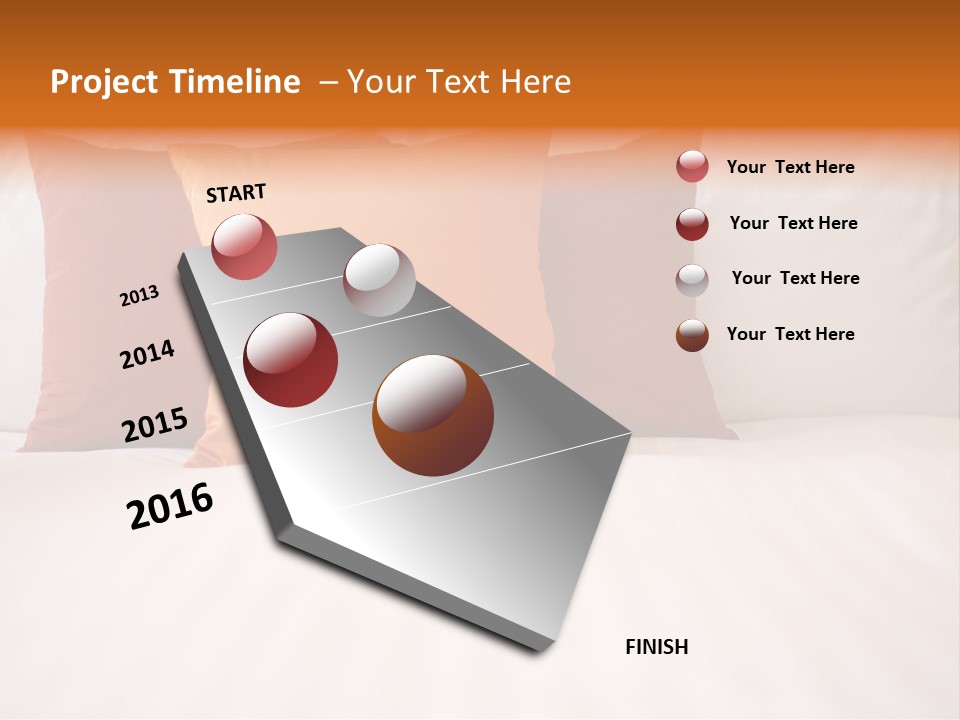 Project Timeline – Your Text Here

START

2013

2014

2015

2016

FINISH

Your Text Here

Your Text Here

Your Text Here

Your Text Here